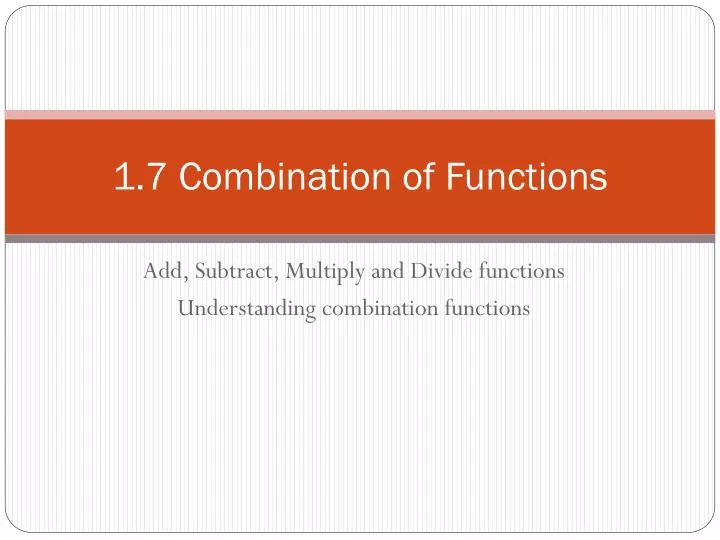 1.7 Combination of Functions

Add, Subtract, Multiply and Divide functions
Understanding combination functions